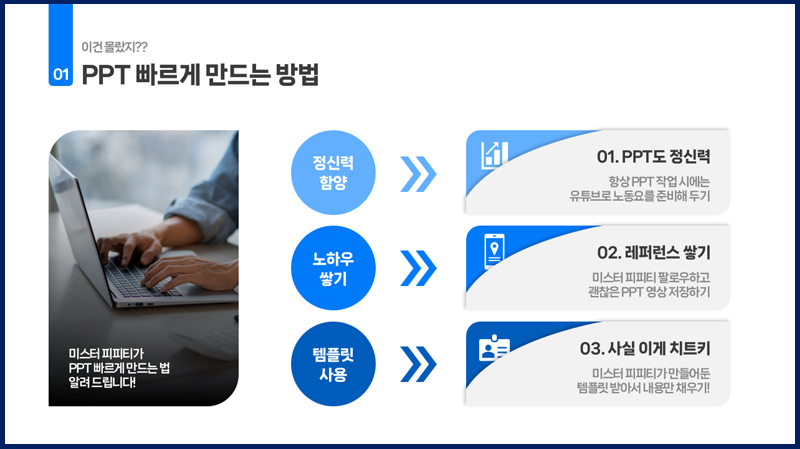 이건 몰랐지??

01 PPT 빠르게 만드는 방법

미스터 피피티가
PPT 빠르게 만드는 법
알려 드립니다!

정신력
함양

노하우
쌓기

템플릿
사용

01. PPT도 정신력
항상 PPT 작업 시에는
유튜브로 노동요를 준비해 두기

02. 레퍼런스 쌓기
미스터 피피티 팔로우하고
괜찮은 PPT 영상 저장하기

03. 사실 이게 치트키
미스터 피피티가 만들어둔
템플릿 받아서 내용만 채우기!